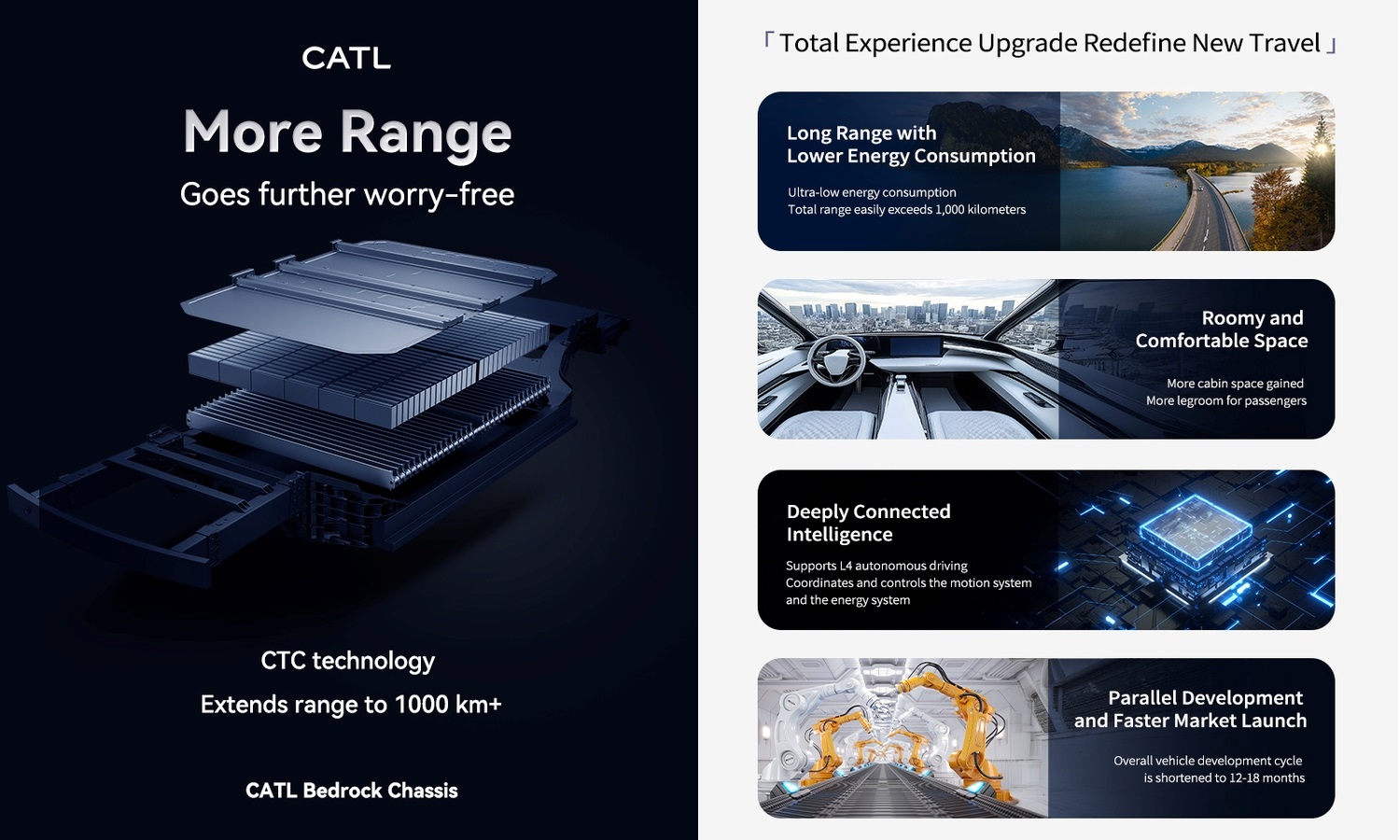 CATL

More Range

Goes further worry-free

CTC technology

Extends range to 1000 km+

CATL Bedrock Chassis

「Total Experience Upgrade Redefine New Travel」

Long Range with Lower Energy Consumption

Ultra-low energy consumption
Total range easily exceeds 1,000 kilometers

Roomy and Comfortable Space

More cabin space gained
More legroom for passengers

Deeply Connected Intelligence

Supports L4 autonomous driving
Coordinates and controls the motion system and the energy system

Parallel Development and Faster Market Launch

Overall vehicle development cycle is shortened to 12-18 months